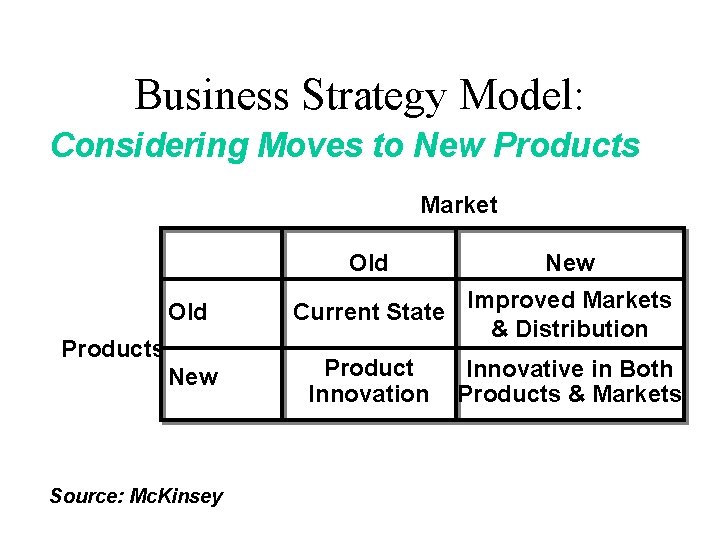 Business Strategy Model:
Considering Moves to New Products

Market

Products

| | Old | New |
|---|---|---|
| Old | Current State | Improved Markets & Distribution |
| New | Product Innovation | Innovative in Both Products & Markets |

Source: McKinsey